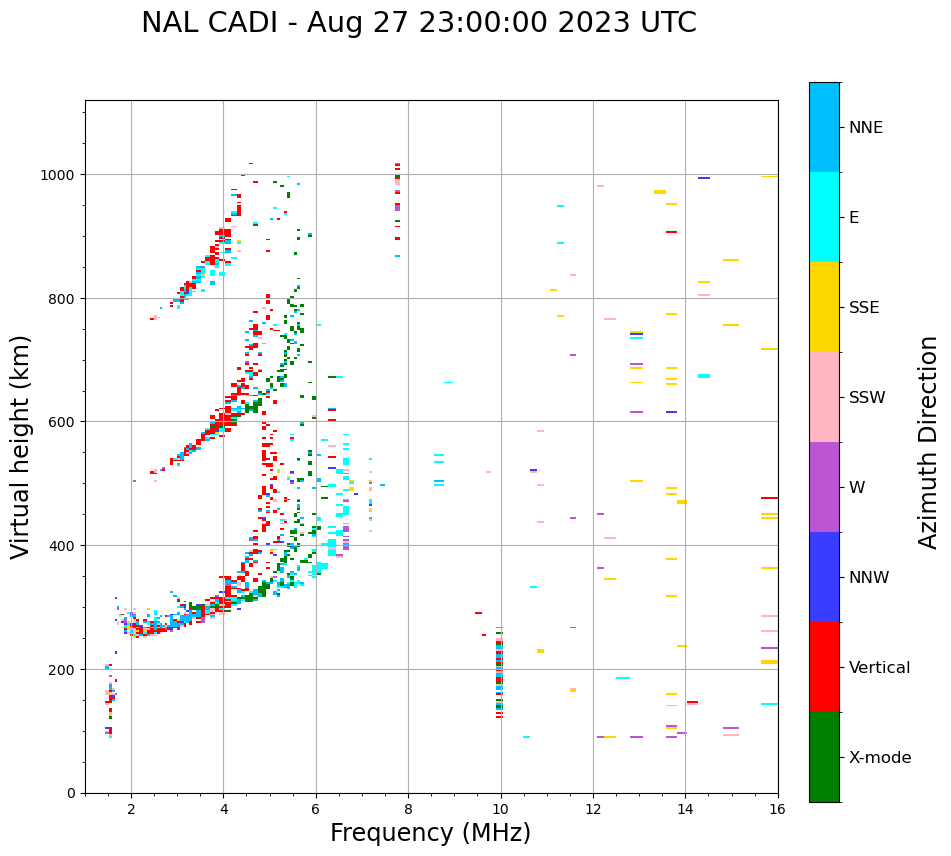 NAL CADI - Aug 27 23:00:00 2023 UTC

Virtual height (km)

1000
800
600
400
200
0

2
4
6
8
10
12
14
16

Frequency (MHz)

NNE
E
SSE
SSW
W
NNW
Vertical
X-mode

Azimuth Direction